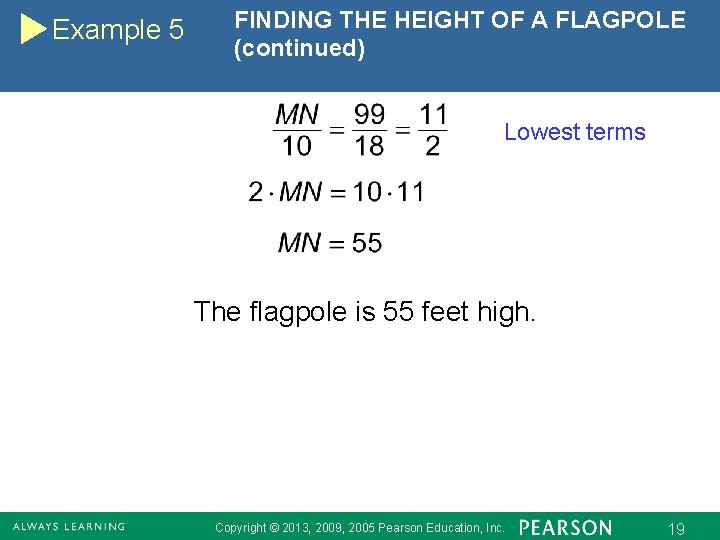 Example 5

FINDING THE HEIGHT OF A FLAGPOLE (continued)

$\frac{MN}{10} = \frac{99}{18} = \frac{11}{2}$ Lowest terms

$2 \cdot MN = 10 \cdot 11$

$MN = 55$

The flagpole is 55 feet high.

ALWAYS LEARNING Copyright © 2013, 2009, 2005 Pearson Education, Inc. PEARSON 19